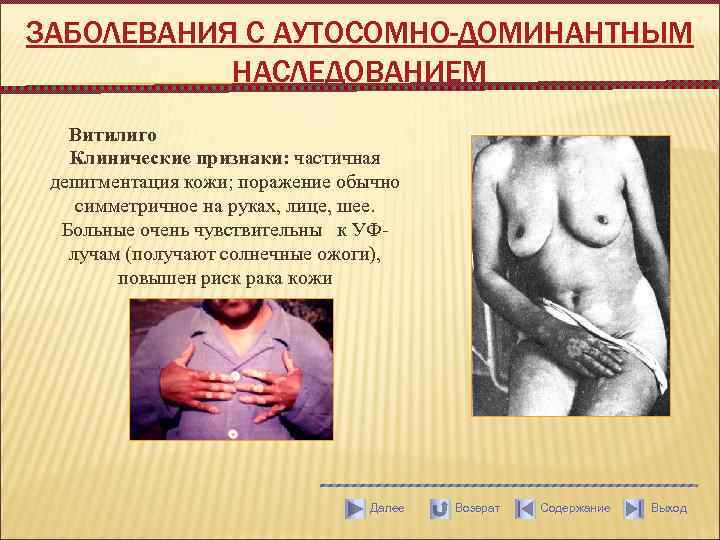 ЗАБОЛЕВАНИЯ С АУТОСОМНО-ДОМИНАНТНЫМ НАСЛЕДОВАНИЕМ

Витилиго

Клинические признаки: частичная депигментация кожи; поражение обычно симметричное на руках, лице, шее. Больные очень чувствительны к УФ-лучам (получают солнечные ожоги), повышен риск рака кожи

Далее Возврат Содержание Выход